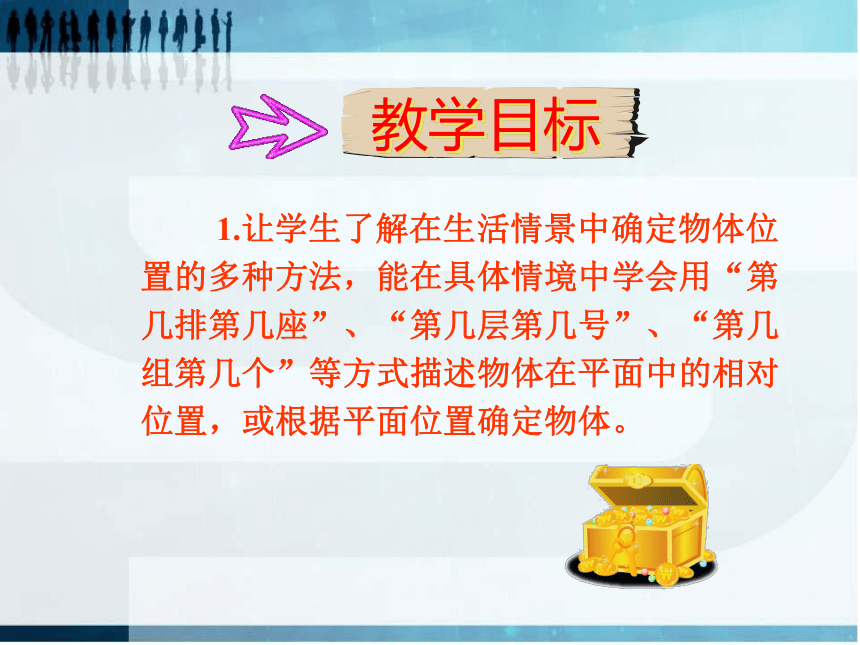 教学目标

1.让学生了解在生活情景中确定物体位置的多种方法，能在具体情境中学会用“第几排第几座”、“第几层第几号”、“第几组第几个”等方式描述物体在平面中的相对位置，或根据平面位置确定物体。